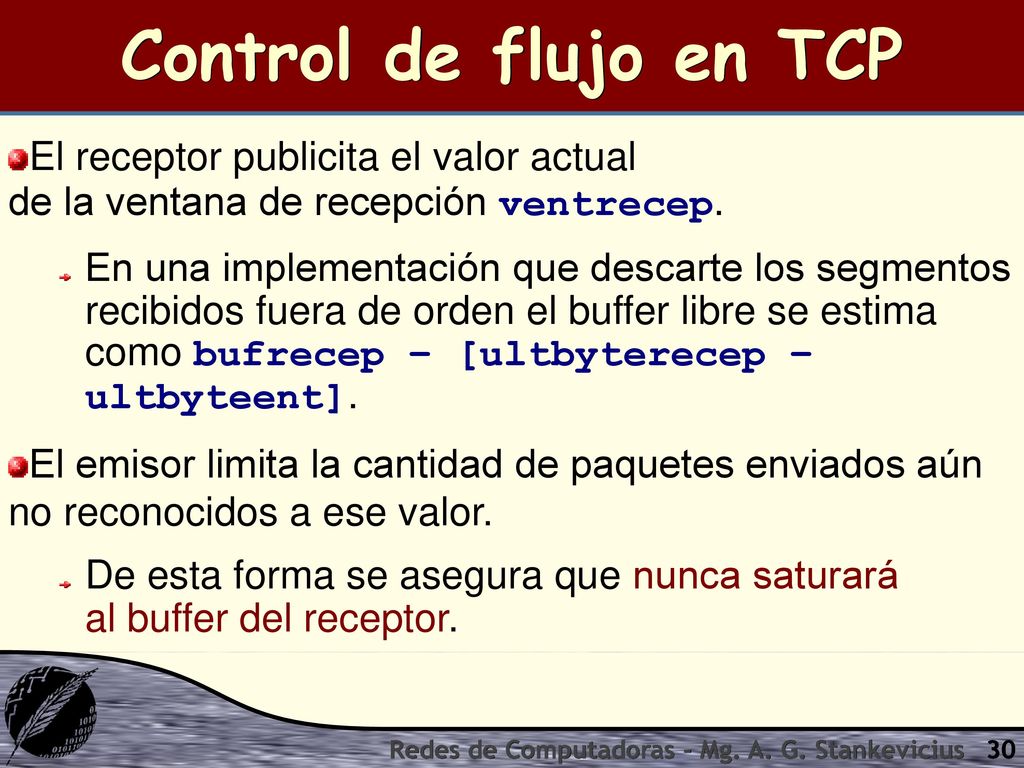 Control de flujo en TCP

El receptor publicita el valor actual de la ventana de recepción ventrecep.

En una implementación que descarte los segmentos recibidos fuera de orden el buffer libre se estima como bufrecep – [ultbyterecep – ultbyteent].

El emisor limita la cantidad de paquetes enviados aún no reconocidos a ese valor.

De esta forma se asegura que nunca saturará al buffer del receptor.

Redes de Computadoras - Mg. A. G. Stankevicius 30